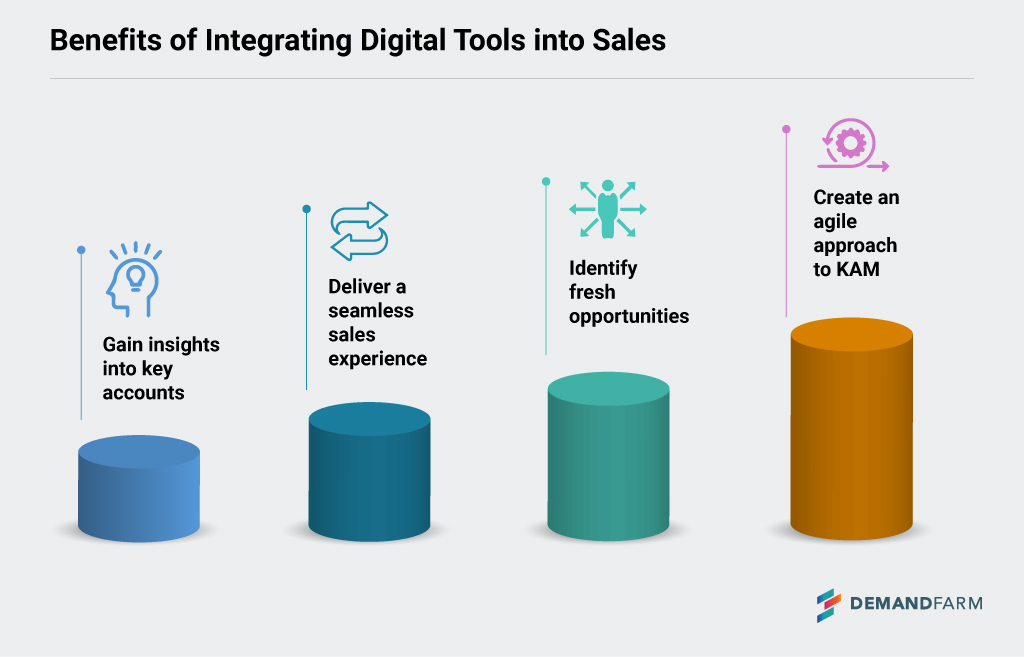 Benefits of Integrating Digital Tools into Sales

Gain insights into key accounts

Deliver a seamless sales experience

Identify fresh opportunities

Create an agile approach to KAM

DEMANDFARM